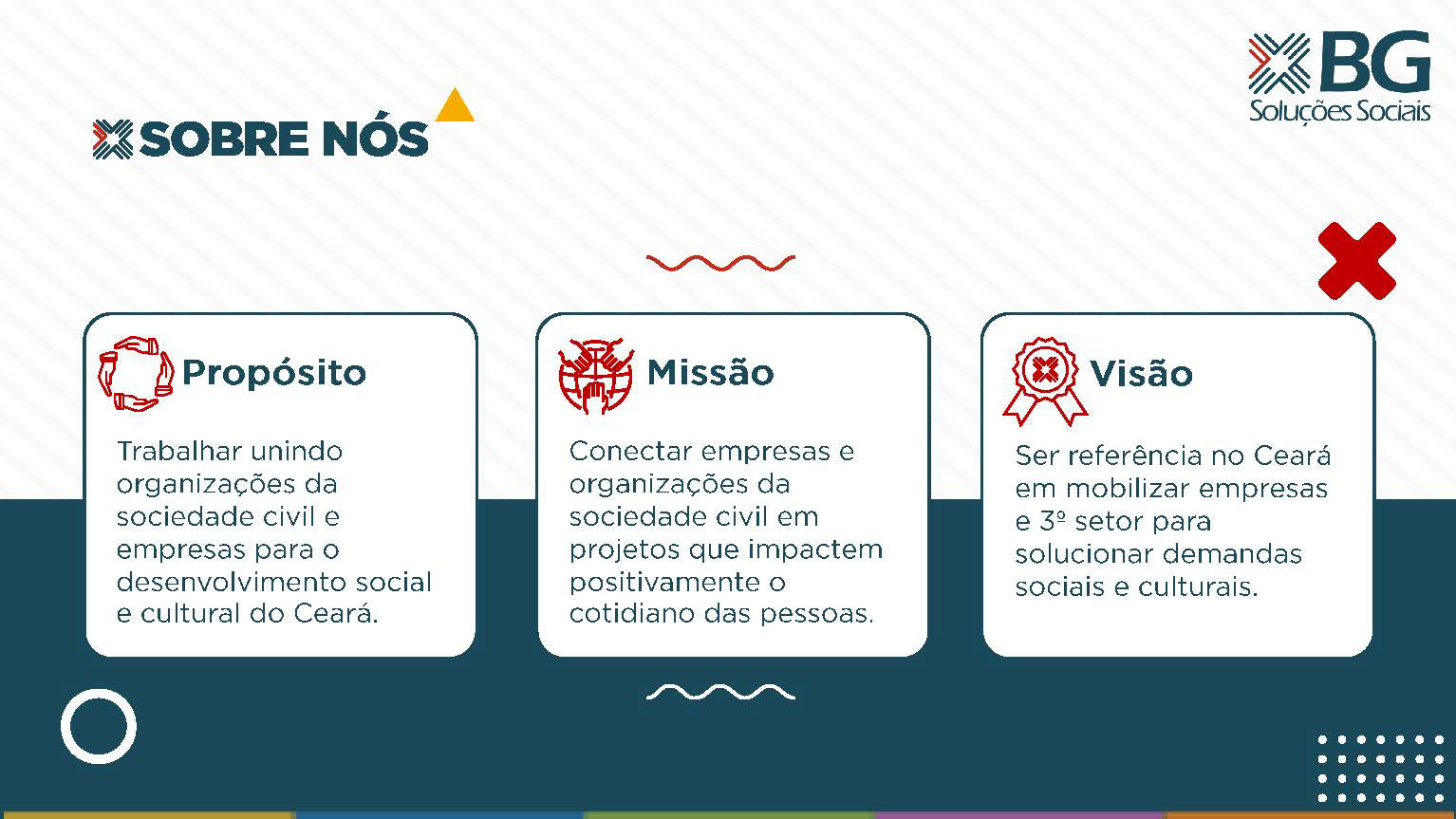 BG
Soluções Sociais

SOBRE NÓS

Propósito

Trabalhar unindo organizações da sociedade civil e empresas para o desenvolvimento social e cultural do Ceará.

Missão

Conectar empresas e organizações da sociedade civil em projetos que impactem positivamente o cotidiano das pessoas.

Visão

Ser referência no Ceará em mobilizar empresas e 3º setor para solucionar demandas sociais e culturais.